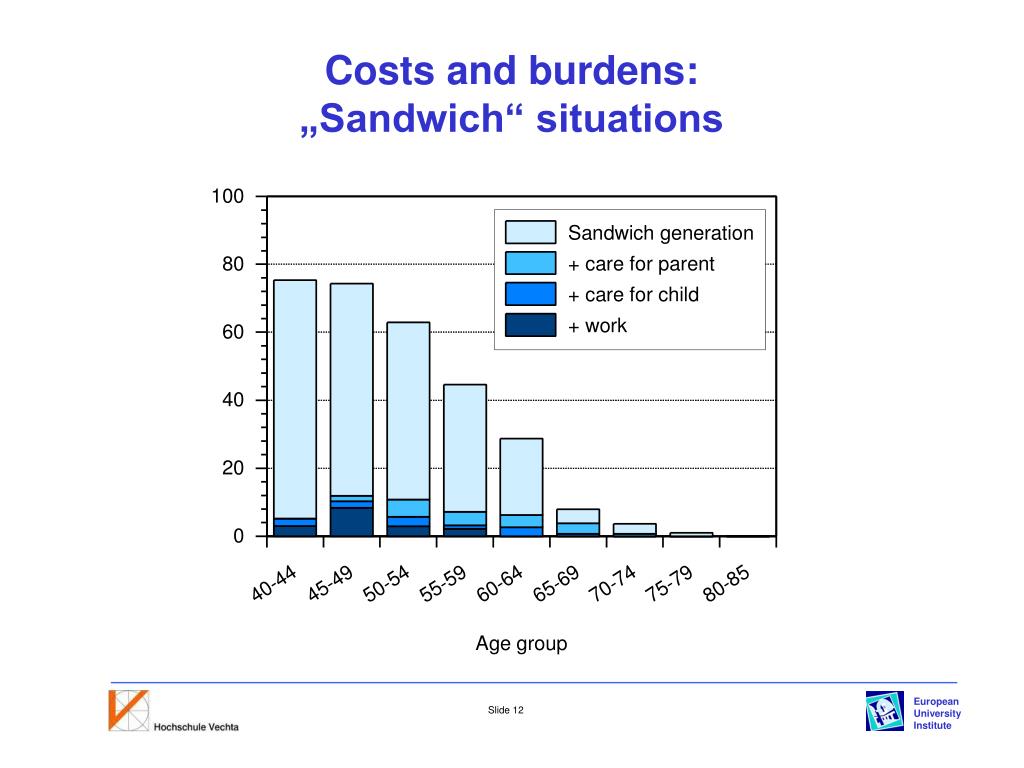 Costs and burdens:
„Sandwich“ situations

100
80
60
40
20
0

Sandwich generation
+ care for parent
+ care for child
+ work

40-44
45-49
50-54
55-59
60-64
65-69
70-74
75-79
80-85

Age group

Hochschule Vechta

Slide 12

European
University
Institute